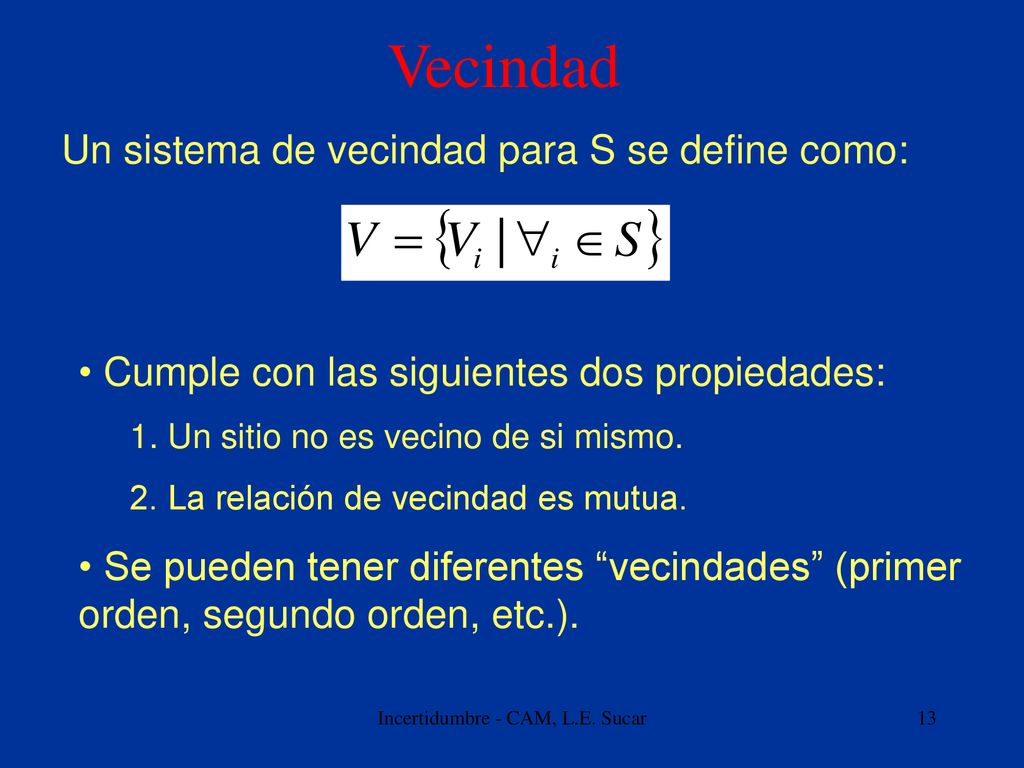 Vecindad

Un sistema de vecindad para S se define como:

$V = \{V_i \mid \forall_i \in S\}$

• Cumple con las siguientes dos propiedades:

1. Un sitio no es vecino de si mismo.

2. La relación de vecindad es mutua.

• Se pueden tener diferentes “vecindades” (primer orden, segundo orden, etc.).

Incertidumbre - CAM, L.E. Sucar

13